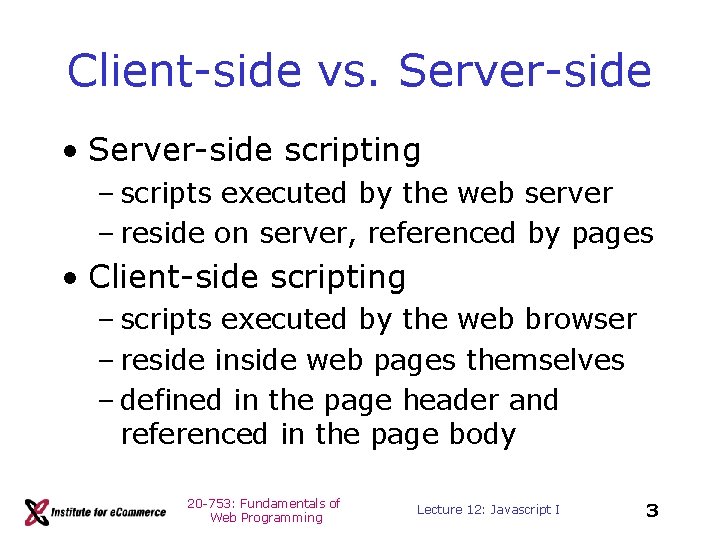 Client-side vs. Server-side

• Server-side scripting
– scripts executed by the web server
– reside on server, referenced by pages

• Client-side scripting
– scripts executed by the web browser
– reside inside web pages themselves
– defined in the page header and referenced in the page body

Institute for eCommerce

20-753: Fundamentals of Web Programming

Lecture 12: Javascript I

3